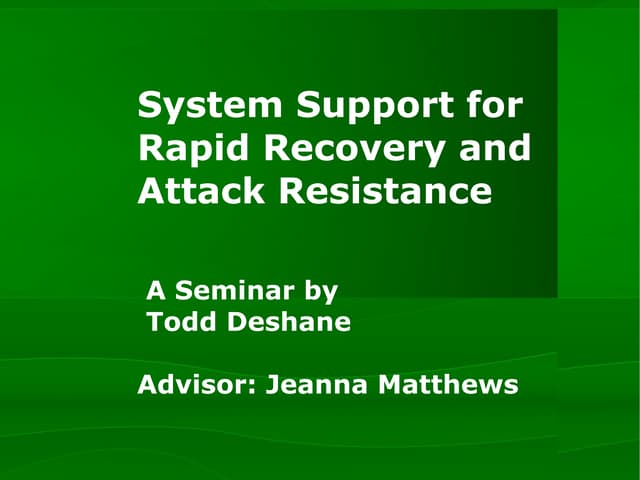 System Support for Rapid Recovery and Attack Resistance

A Seminar by
Todd Deshane

Advisor: Jeanna Matthews